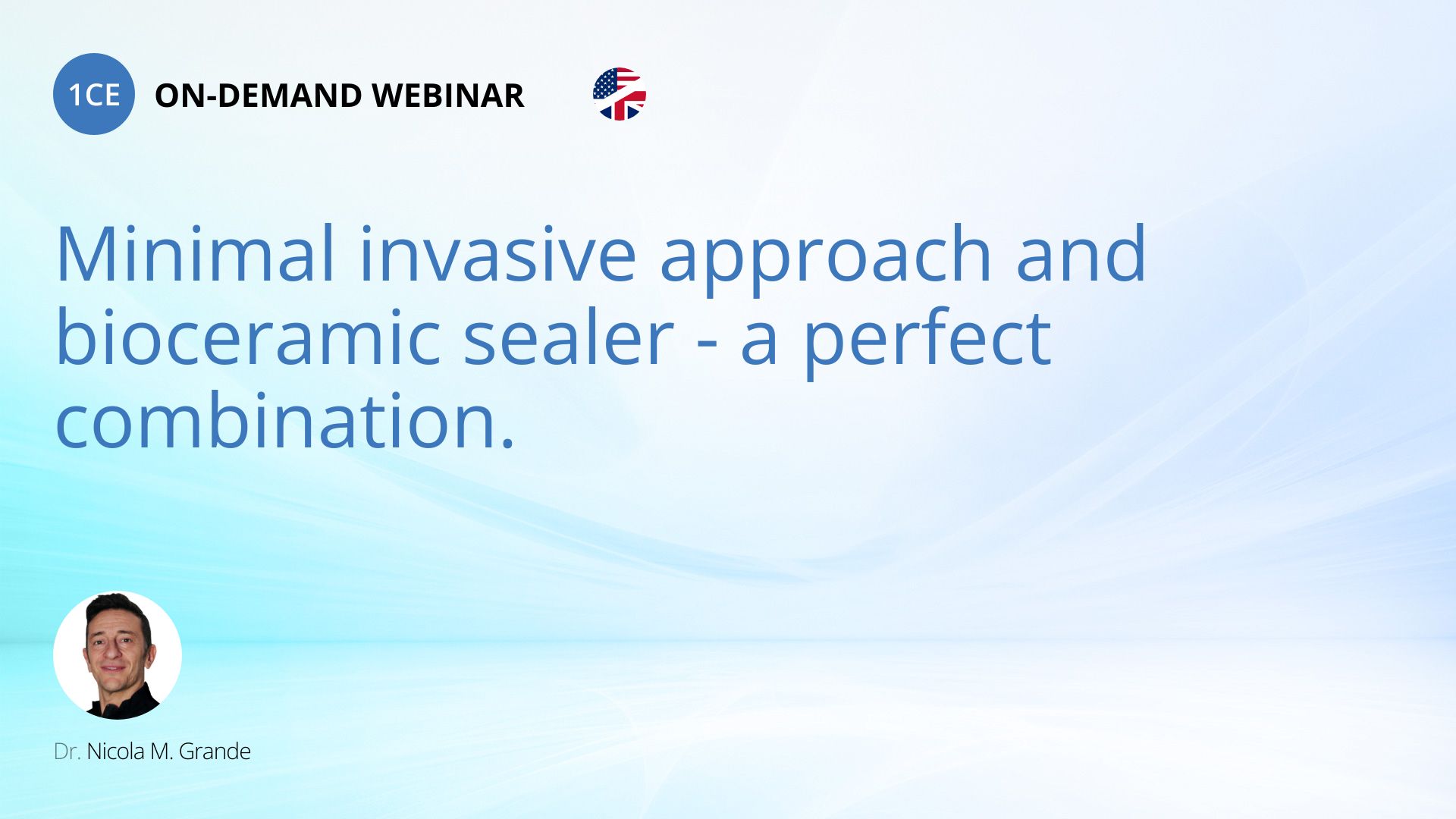 1CE ON-DEMAND WEBINAR

Minimal invasive approach and bioceramic sealer - a perfect combination.

Dr. Nicola M. Grande